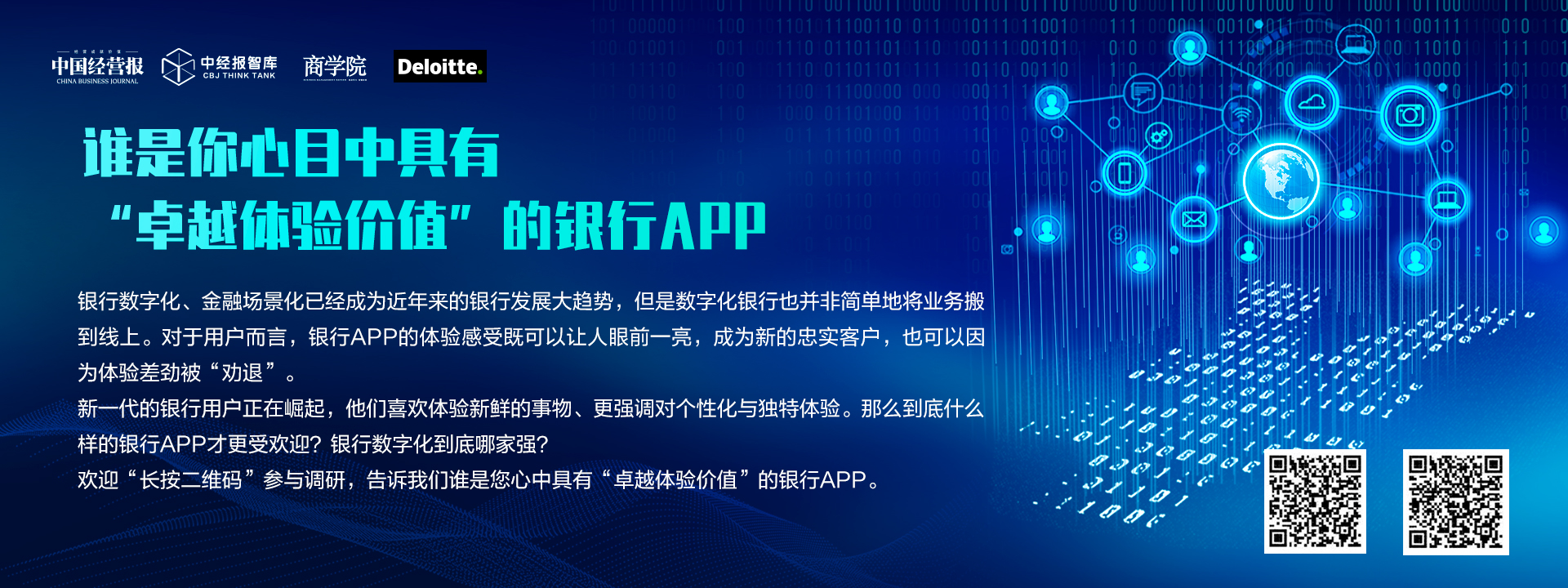 中国经营报
CHINA BUSINESS JOURNAL

中经报智库
CBJ THINK TANK

商学院

Deloitte.

谁是你心目中具有
“卓越体验价值”的银行APP

银行数字化、金融场景化已经成为近年来的银行发展大趋势，但是数字化银行也并非简单地将业务搬到线上。对于用户而言，银行APP的体验感受既可以让人眼前一亮，成为新的忠实客户，也可以因为体验差劲被“劝退”。

新一代的银行用户正在崛起，他们喜欢体验新鲜的事物、更强调对个性化与独特体验。那么到底什么样的银行APP才更受欢迎？银行数字化到底哪家强？

欢迎“长按二维码”参与调研，告诉我们谁是您心中具有“卓越体验价值”的银行APP。